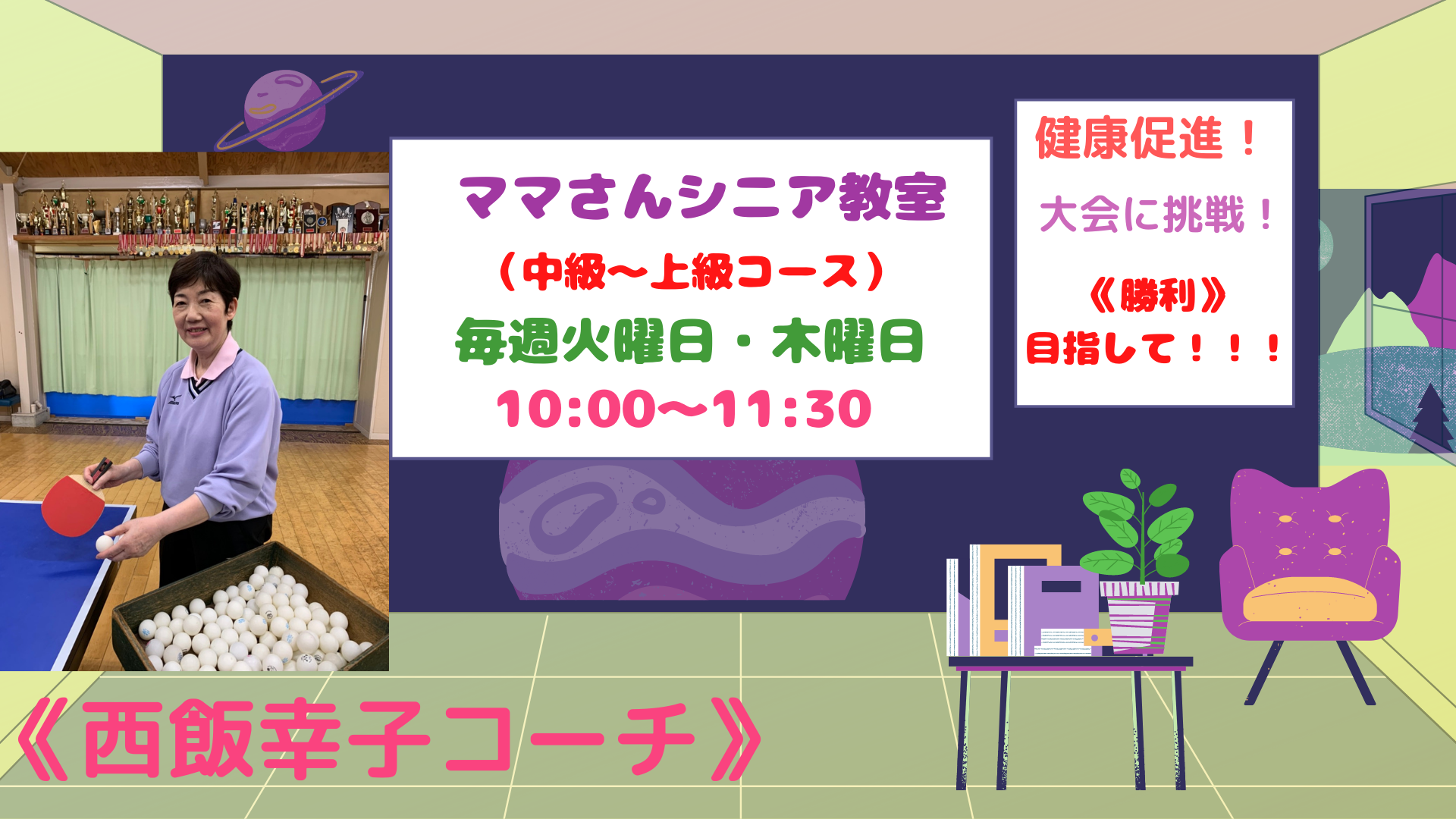 ママさんシニア教室
（中級～上級コース）
毎週火曜日・木曜日
10:00～11:30

健康促進！
大会に挑戦！
《勝利》
目指して！！！

《西飯幸子コーチ》